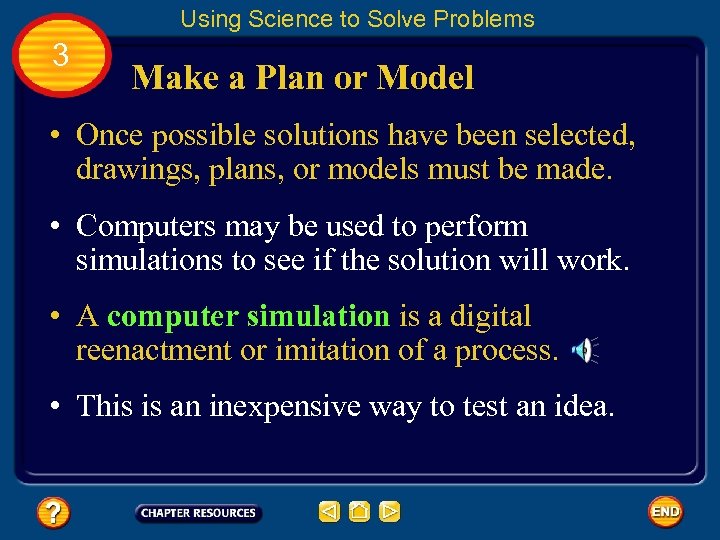 Using Science to Solve Problems

3

Make a Plan or Model

• Once possible solutions have been selected, drawings, plans, or models must be made.

• Computers may be used to perform simulations to see if the solution will work.

• A computer simulation is a digital reenactment or imitation of a process.

• This is an inexpensive way to test an idea.

?

CHAPTER RESOURCES

END